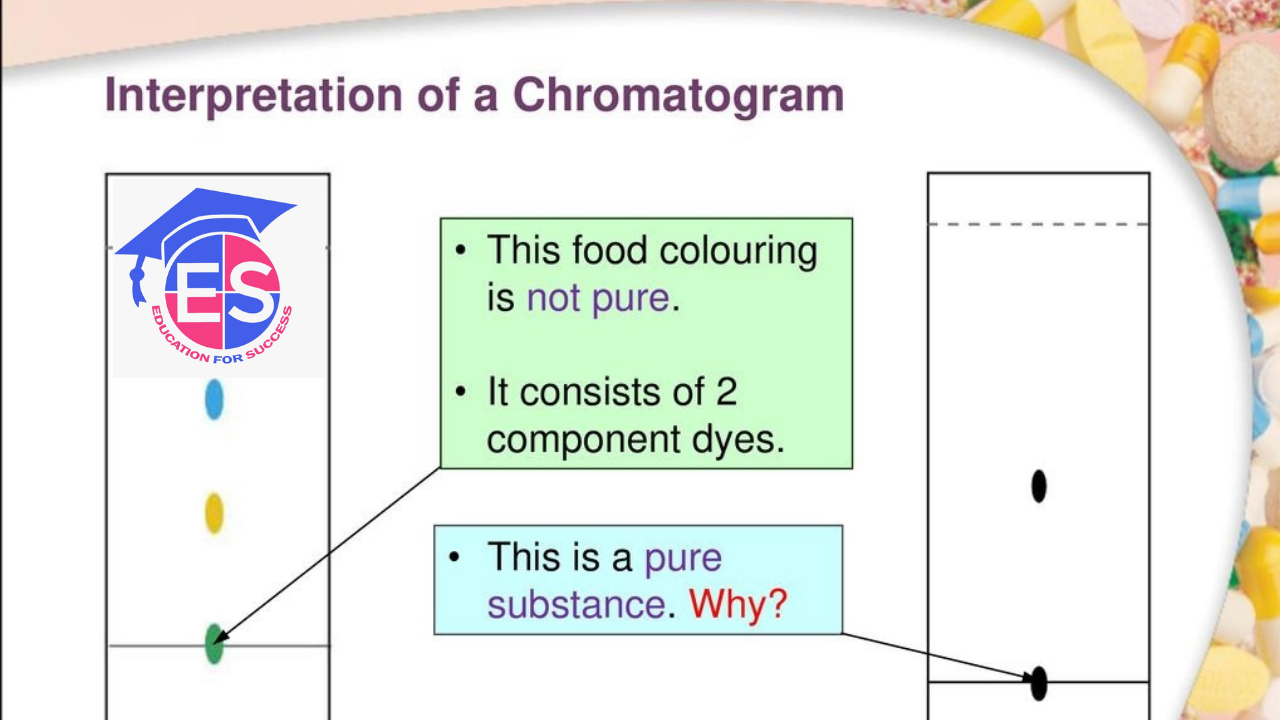 Interpretation of a Chromatogram

ES
EDUCATION FOR SUCCESS

• This food colouring is not pure.

• It consists of 2 component dyes.

• This is a pure substance. Why?